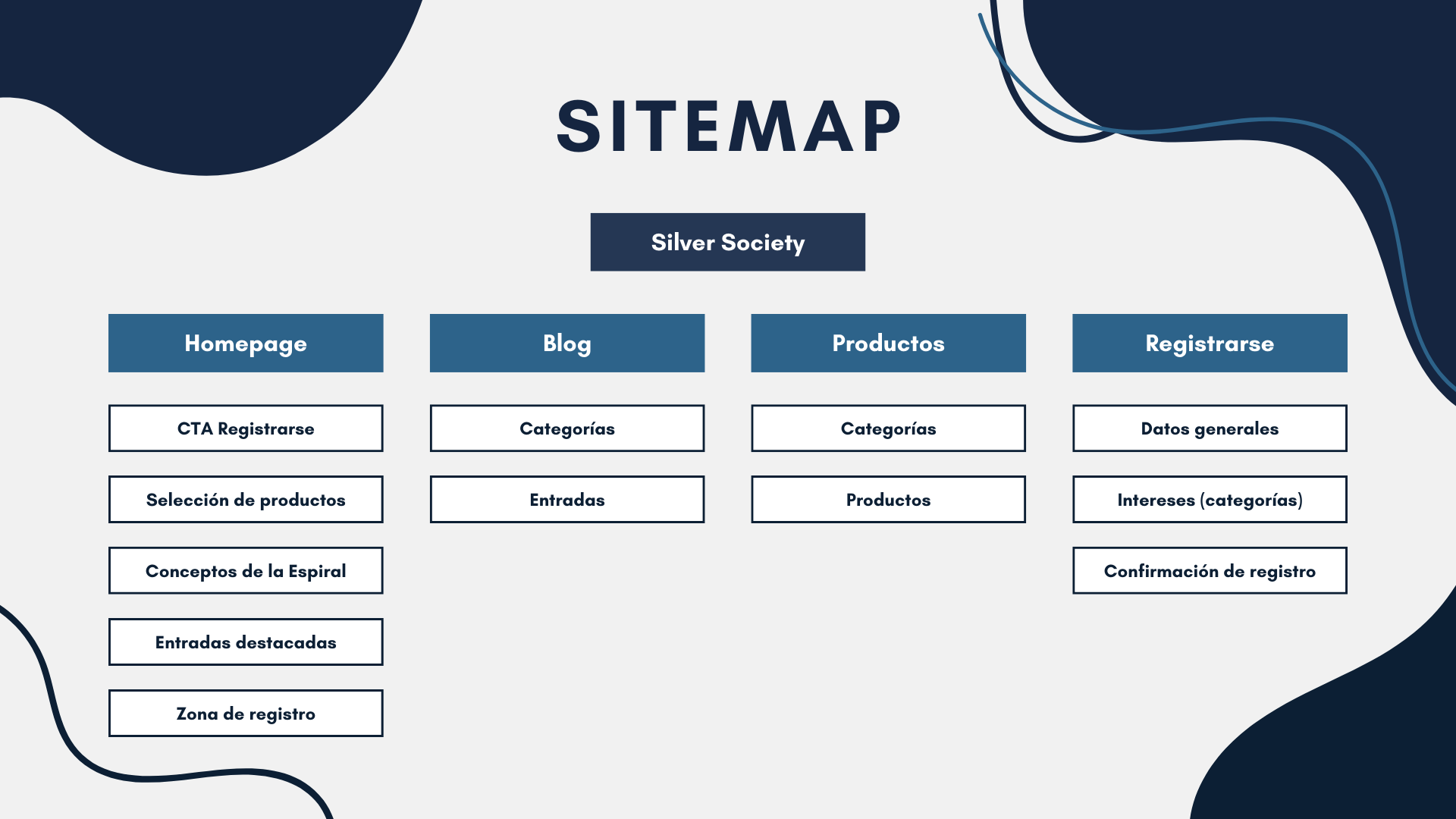 SITEMAP

Silver Society

Homepage

CTA Registrarse

Selección de productos

Conceptos de la Espiral

Entradas destacadas

Zona de registro

Blog

Categorías

Entradas

Productos

Categorías

Productos

Registrarse

Datos generales

Intereses (categorías)

Confirmación de registro